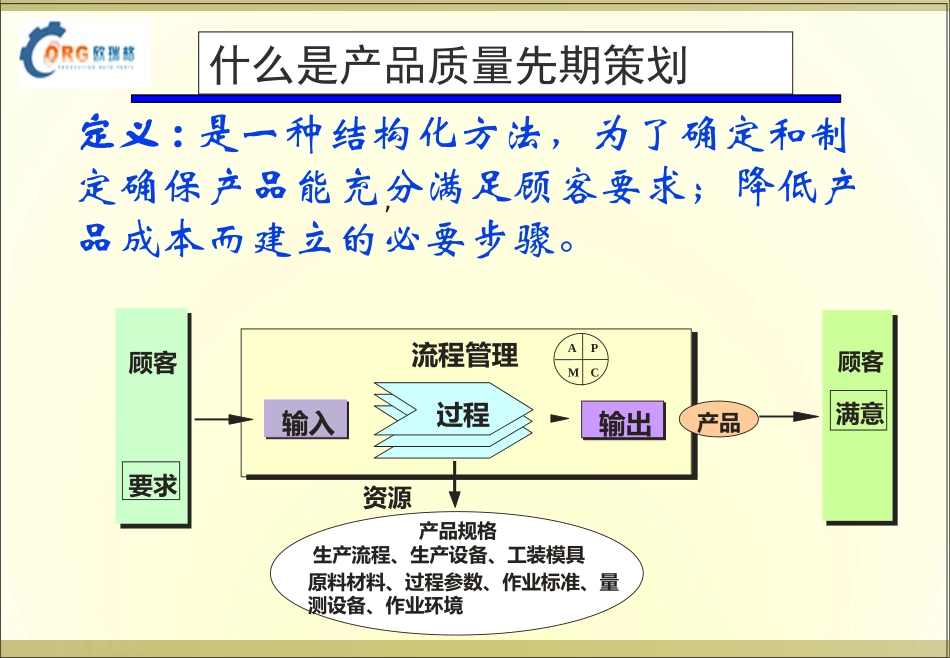 ORG 欧瑞格

什么是产品质量先期策划

定义：是一种结构化方法，为了确定和制定确保产品能充分满足顾客要求；降低产品成本而建立的必要步骤。

顾客

要求

流程管理

A P
M C

输入

过程

输出

产品

顾客

满意

资源

产品规格
生产流程、生产设备、工装模具
原料材料、过程参数、作业标准、量测设备、作业环境